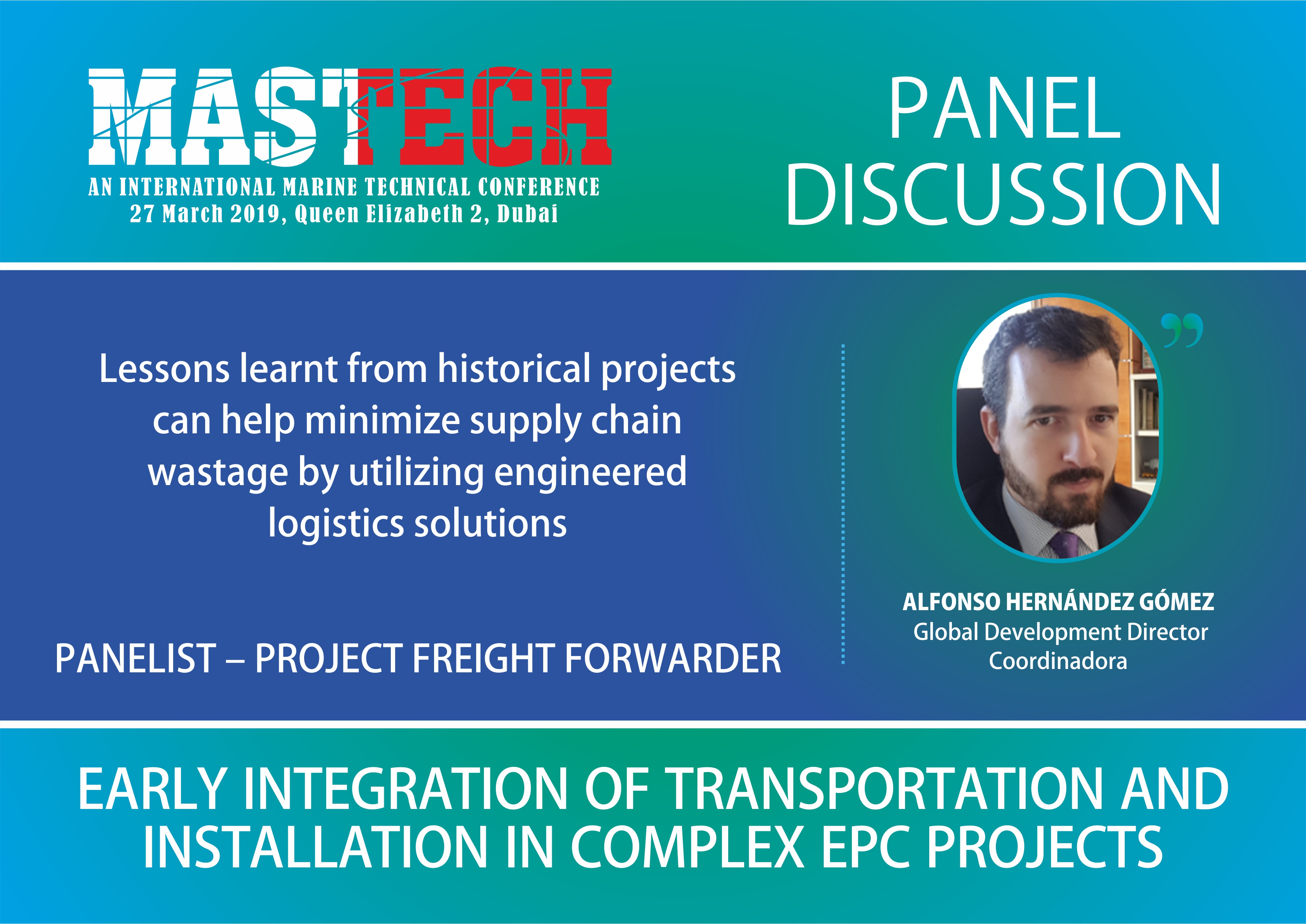 MASTECH
AN INTERNATIONAL MARINE TECHNICAL CONFERENCE
27 March 2019, Queen Elizabeth 2, Dubai

PANEL DISCUSSION

Lessons learnt from historical projects can help minimize supply chain wastage by utilizing engineered logistics solutions

PANELIST – PROJECT FREIGHT FORWARDER

”

ALFONSO HERNÁNDEZ GÓMEZ
Global Development Director
Coordinadora

EARLY INTEGRATION OF TRANSPORTATION AND INSTALLATION IN COMPLEX EPC PROJECTS